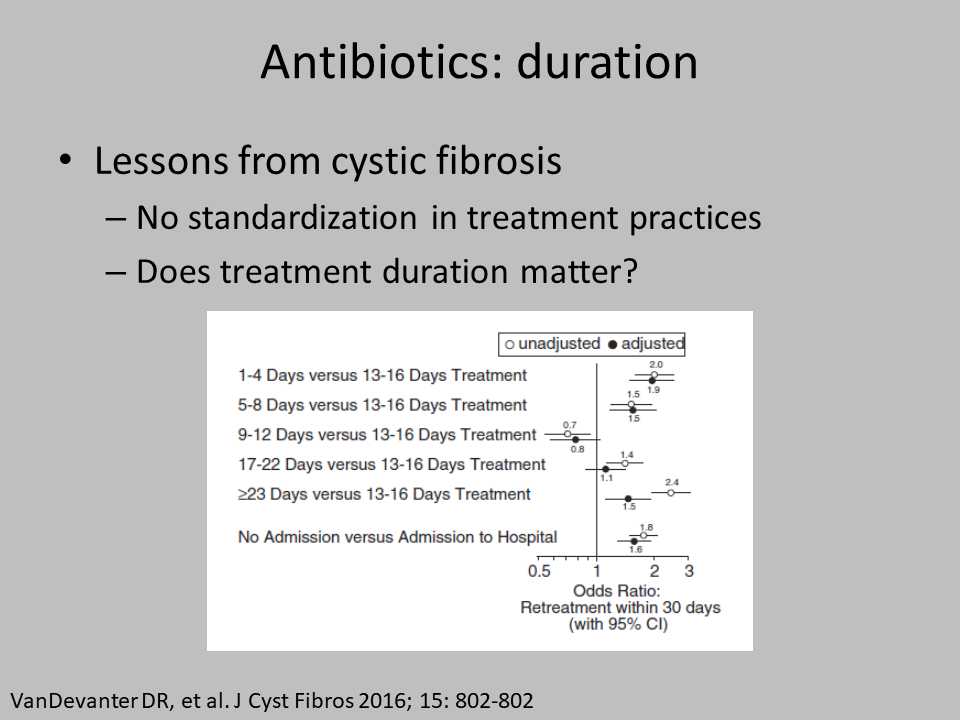 Antibiotics: duration

• Lessons from cystic fibrosis
– No standardization in treatment practices
– Does treatment duration matter?

○ unadjusted ● adjusted

1-4 Days versus 13-16 Days Treatment
2.0
1.9

5-8 Days versus 13-16 Days Treatment
1.5
1.5

9-12 Days versus 13-16 Days Treatment
0.7
0.8

17-22 Days versus 13-16 Days Treatment
1.4
1.1

≥23 Days versus 13-16 Days Treatment
2.4
1.5

No Admission versus Admission to Hospital
1.8
1.6

0.5 1 2 3

Odds Ratio:
Retreatment within 30 days
(with 95% CI)

VanDevanter DR, et al. J Cyst Fibros 2016; 15: 802-802